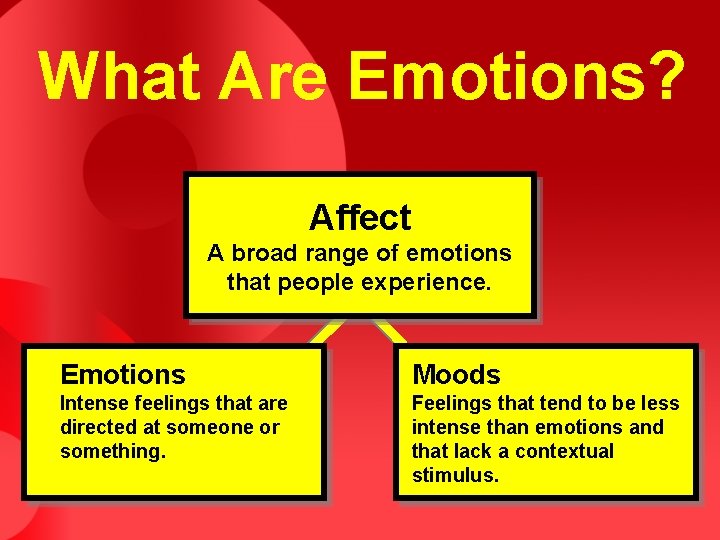 What Are Emotions?

Affect
A broad range of emotions that people experience.

Emotions
Intense feelings that are directed at someone or something.

Moods
Feelings that tend to be less intense than emotions and that lack a contextual stimulus.